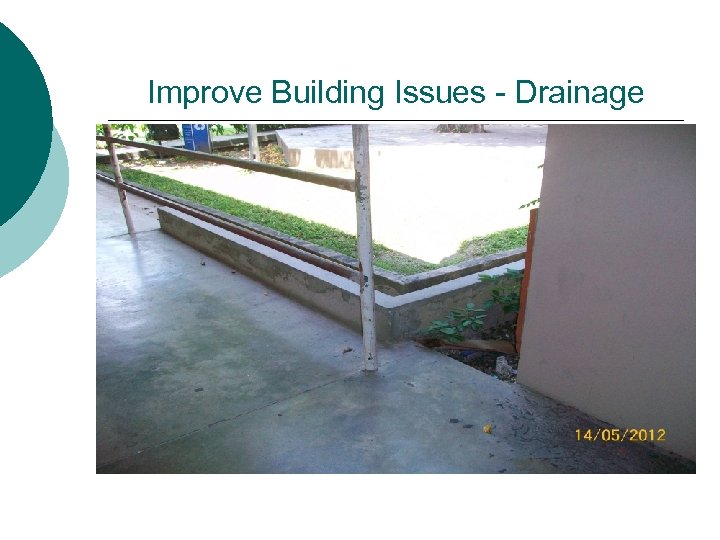 Improve Building Issues - Drainage

14/05/2012